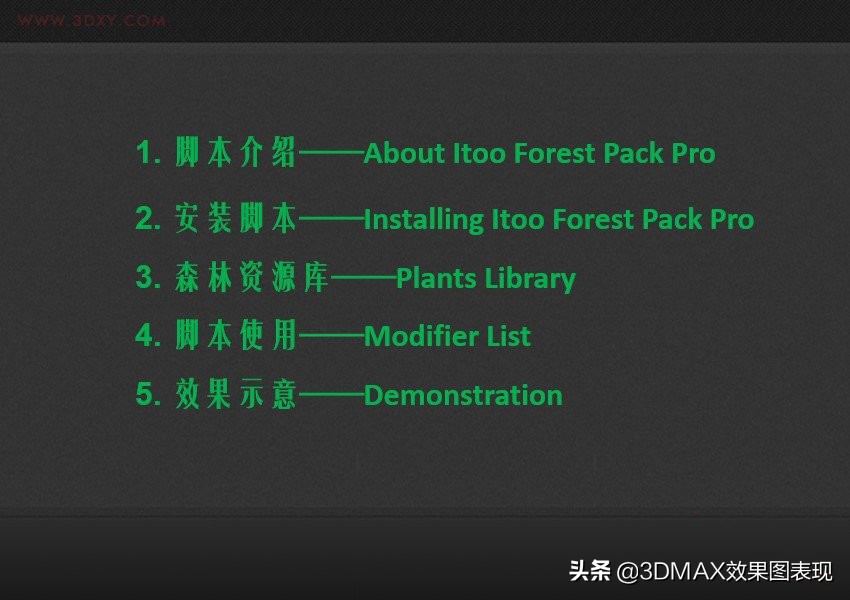 WWW.3DXY.COM

1. 脚本介绍——About Itoo Forest Pack Pro

2. 安装脚本——Installing Itoo Forest Pack Pro

3. 森林资源库——Plants Library

4. 脚本使用——Modifier List

5. 效果示意——Demonstration

头条 @3DMAX效果图表现